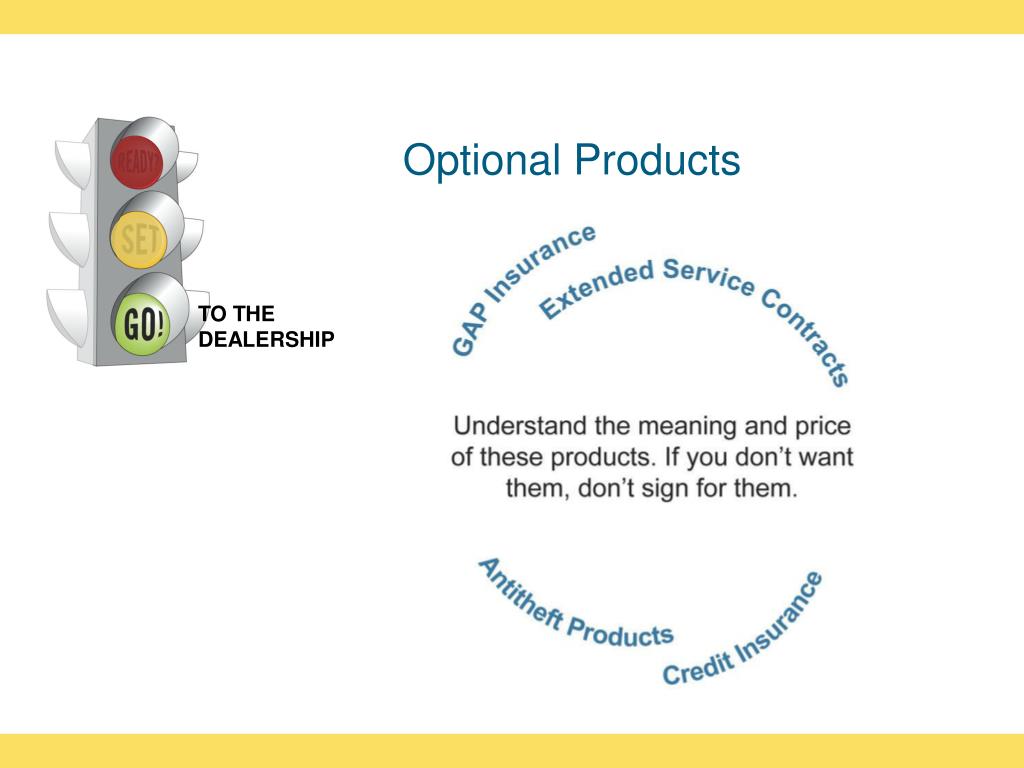 READY
SET
GO!
TO THE DEALERSHIP

Optional Products

GAP Insurance
Extended Service Contracts

Understand the meaning and price of these products. If you don't want them, don't sign for them.

Antitheft Products
Credit Insurance